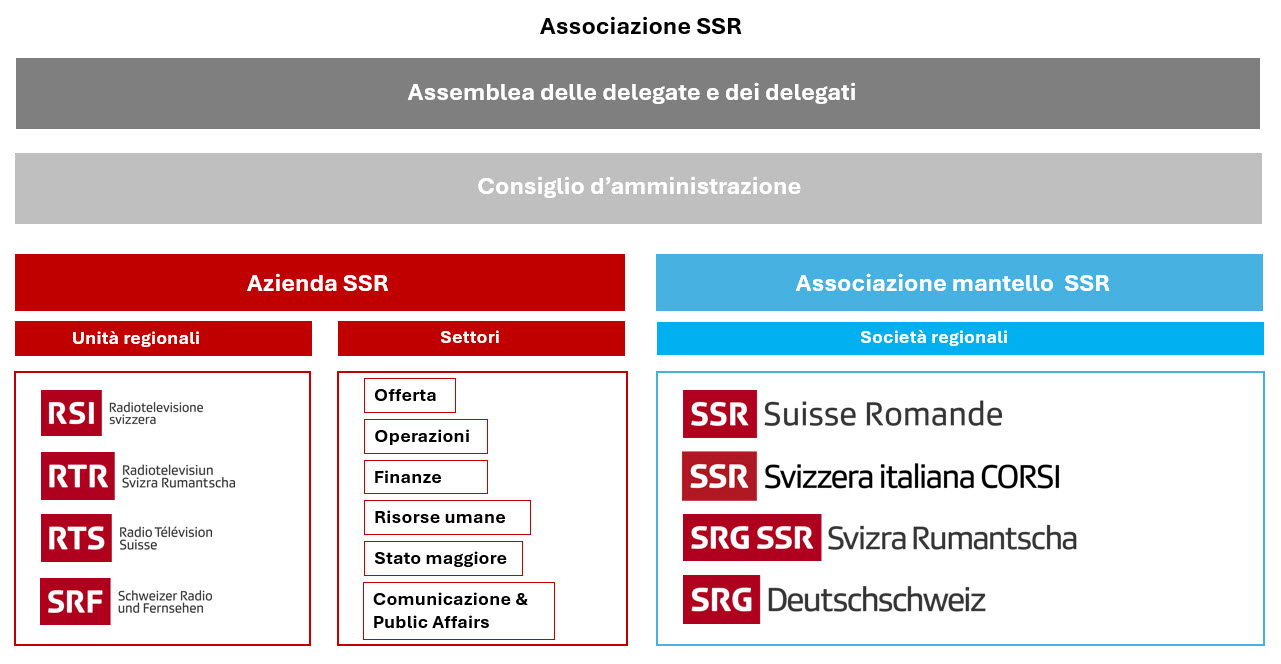 Associazione SSR

Assemblea delle delegate e dei delegati

Consiglio d'amministrazione

Azienda SSR

Unità regionali

RSI Radiotelevisione svizzera

RTR Radiotelevisiun Svizra Rumantscha

RTS Radio Télévision Suisse

SRF Schweizer Radio und Fernsehen

Settori

Offerta

Operazioni

Finanze

Risorse umane

Stato maggiore

Comunicazione & Public Affairs

Associazione mantello SSR

Società regionali

SSR Suisse Romande

SSR Svizzera italiana CORSI

SRG SSR Svizra Rumantscha

SRG Deutschschweiz